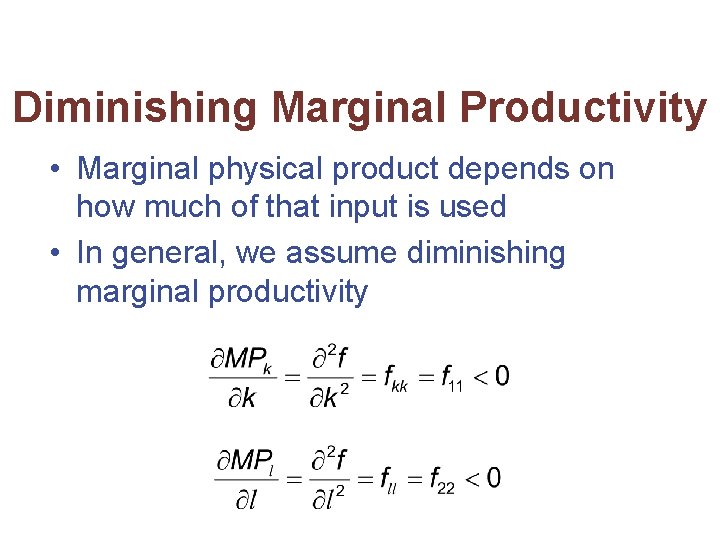 Diminishing Marginal Productivity

• Marginal physical product depends on how much of that input is used

• In general, we assume diminishing marginal productivity

$\frac{\partial MP_k}{\partial k} = \frac{\partial^2 f}{\partial k^2} = f_{kk} = f_{11} < 0$

$\frac{\partial MP_l}{\partial l} = \frac{\partial^2 f}{\partial l^2} = f_{ll} = f_{22} < 0$